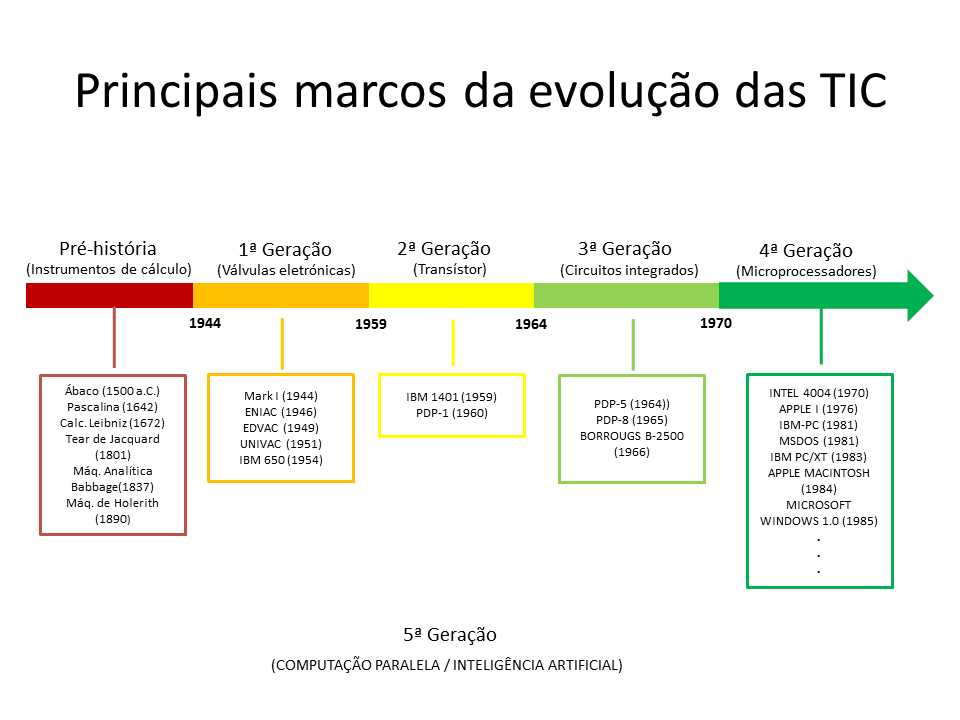 Principais marcos da evolução das TIC

Pré-história
(Instrumentos de cálculo)

1ª Geração
(Válvulas eletrónicas)

2ª Geração
(Transístor)

3ª Geração
(Circuitos integrados)

4ª Geração
(Microprocessadores)

1944

1959

1964

1970

Ábaco (1500 a.C.)
Pascalina (1642)
Calc. Leibniz (1672)
Tear de Jacquard (1801)
Máq. Analítica Babbage(1837)
Máq. de Holerith (1890)

Mark I (1944)
ENIAC (1946)
EDVAC (1949)
UNIVAC (1951)
IBM 650 (1954)

IBM 1401 (1959)
PDP-1 (1960)

PDP-5 (1964))
PDP-8 (1965)
BORROUGS B-2500 (1966)

INTEL 4004 (1970)
APPLE I (1976)
IBM-PC (1981)
MSDOS (1981)
IBM PC/XT (1983)
APPLE MACINTOSH (1984)
MICROSOFT WINDOWS 1.0 (1985)
.
.
.

5ª Geração

(COMPUTAÇÃO PARALELA / INTELIGÊNCIA ARTIFICIAL)